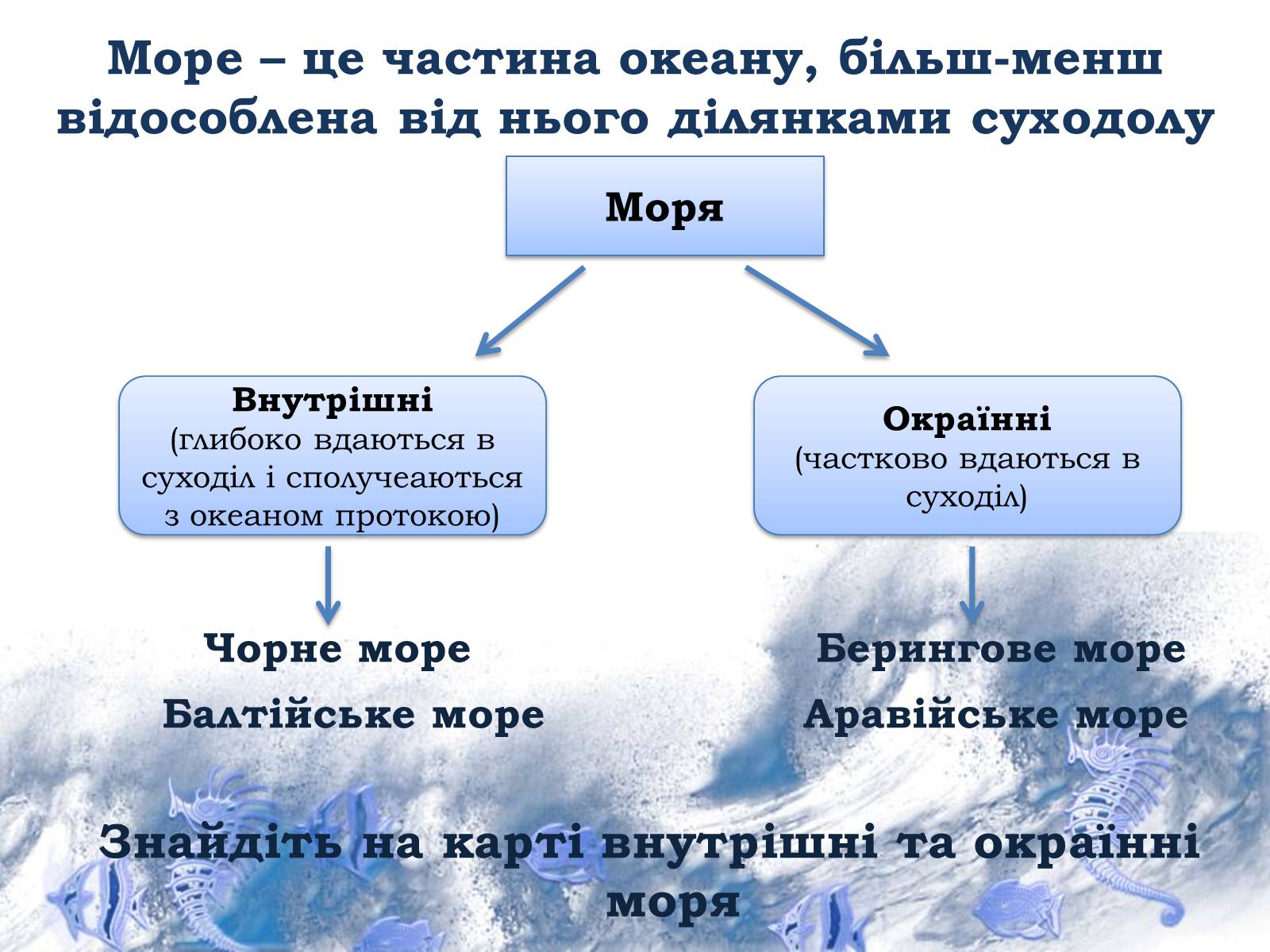 Море – це частина океану, більш-менш відособлена від нього ділянками суходолу

Моря

Внутрішні
(глибоко вдаються в суходіл і сполучеаються з океаном протокою)

Окраїнні
(частково вдаються в суходіл)

Чорне море

Балтійське море

Берингове море

Аравійське море

Знайдіть на карті внутрішні та окраїнні моря